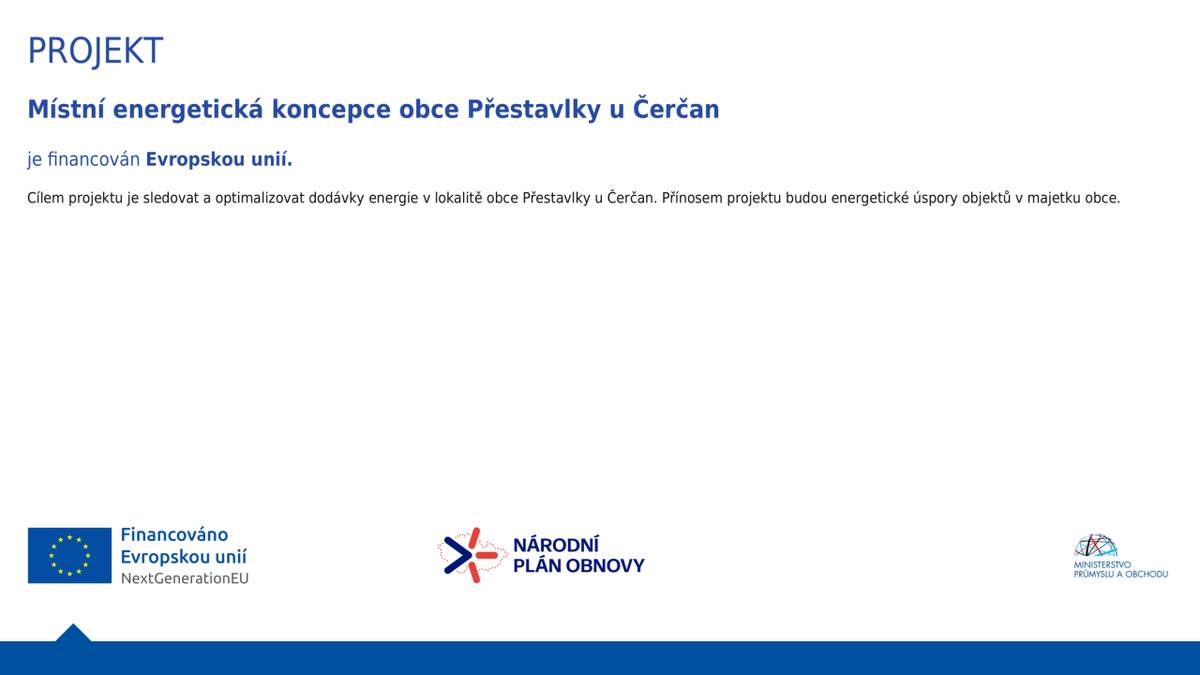 PROJEKT

Místní energetická koncepce obce Přestavlky u Čerčan

je financován Evropskou unií.

Cílem projektu je sledovat a optimalizovat dodávky energie v lokalitě obce Přestavlky u Čerčan. Přínosem projektu budou energetické úspory objektů v majetku obce.

Financováno Evropskou unií NextGenerationEU

NÁRODNÍ PLÁN OBNOVY

MINISTERSTVO PRŮMYSLU A OBCHODU